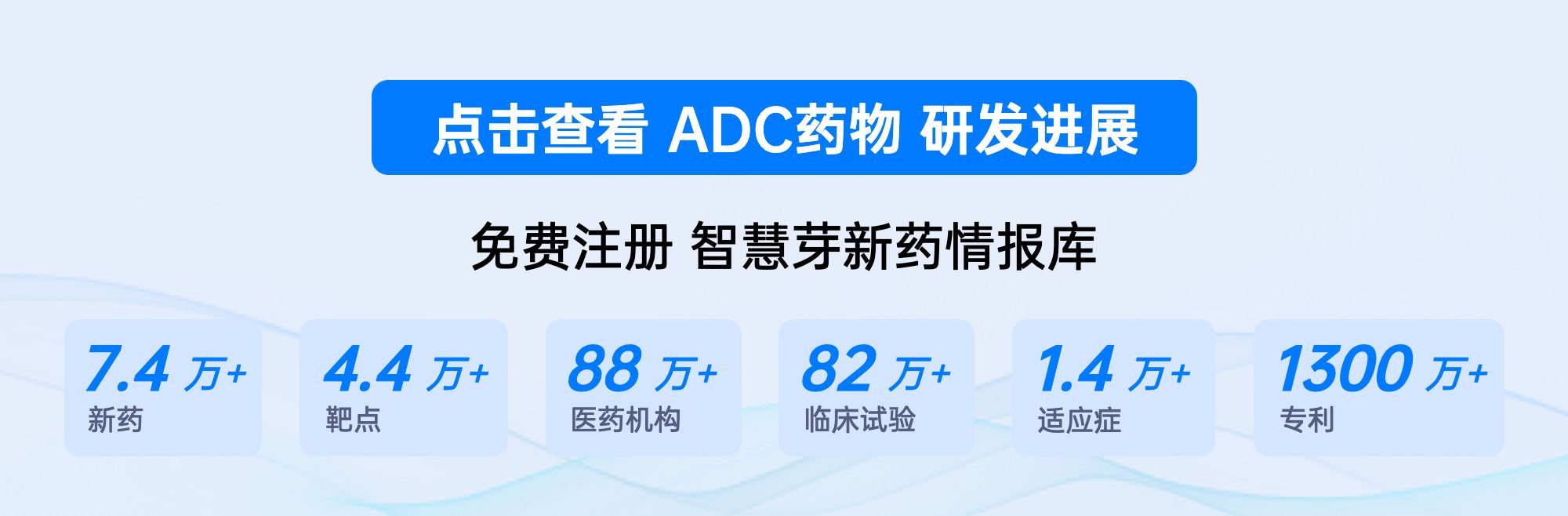 点击查看 ADC药物 研发进展

免费注册 智慧芽新药情报库

7.4 万+
新药

4.4 万+
靶点

88 万+
医药机构

82 万+
临床试验

1.4 万+
适应症

1300 万+
专利